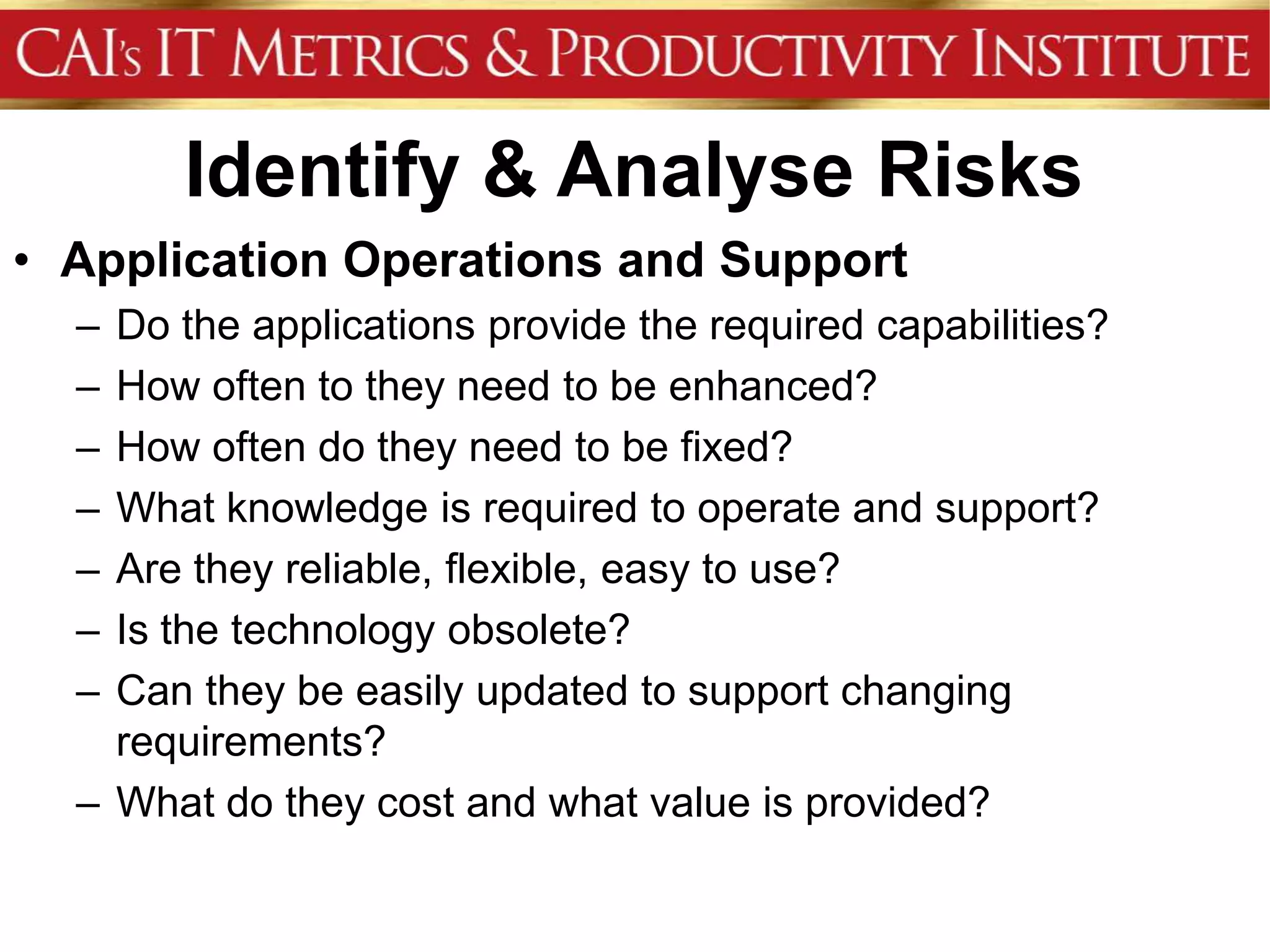 CAI's IT METRICS & PRODUCTIVITY INSTITUTE

Identify & Analyse Risks

• Application Operations and Support
– Do the applications provide the required capabilities?
– How often to they need to be enhanced?
– How often do they need to be fixed?
– What knowledge is required to operate and support?
– Are they reliable, flexible, easy to use?
– Is the technology obsolete?
– Can they be easily updated to support changing requirements?
– What do they cost and what value is provided?